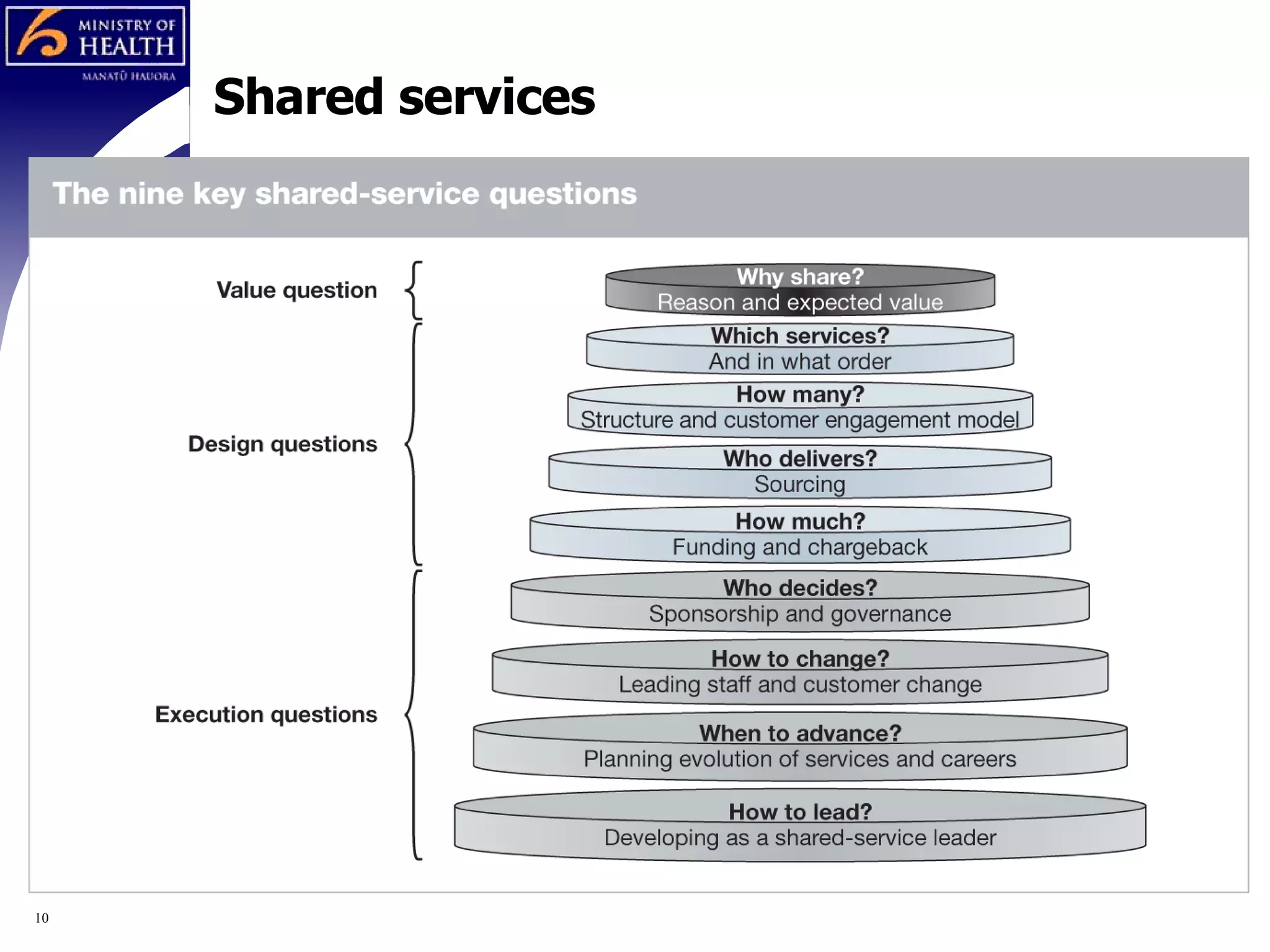 MINISTRY OF HEALTH
MANATŪ HAUORA

Shared services

The nine key shared-service questions

Value question

Why share?
Reason and expected value

Design questions

Which services?
And in what order

How many?
Structure and customer engagement model

Who delivers?
Sourcing

How much?
Funding and chargeback

Execution questions

Who decides?
Sponsorship and governance

How to change?
Leading staff and customer change

When to advance?
Planning evolution of services and careers

How to lead?
Developing as a shared-service leader

10